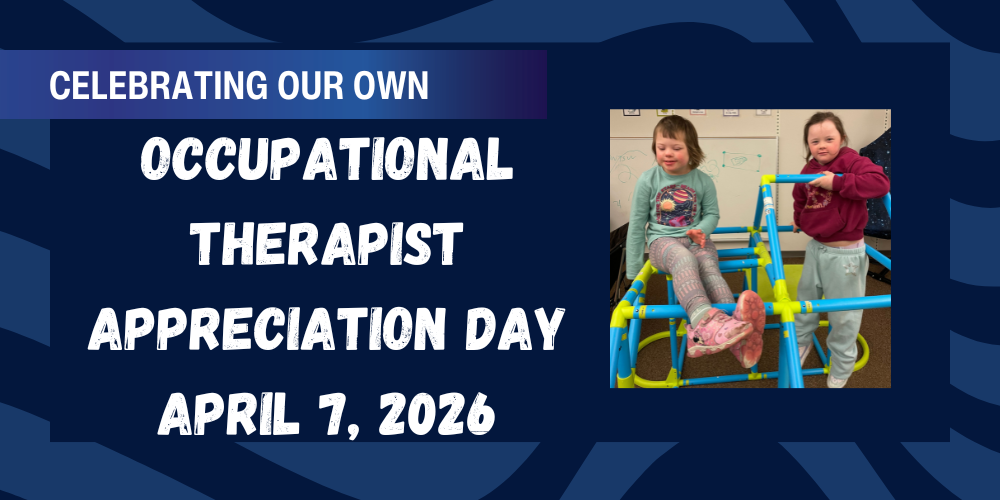 CELEBRATING OUR OWN

OCCUPATIONAL THERAPIST APPRECIATION DAY

APRIL 7, 2026